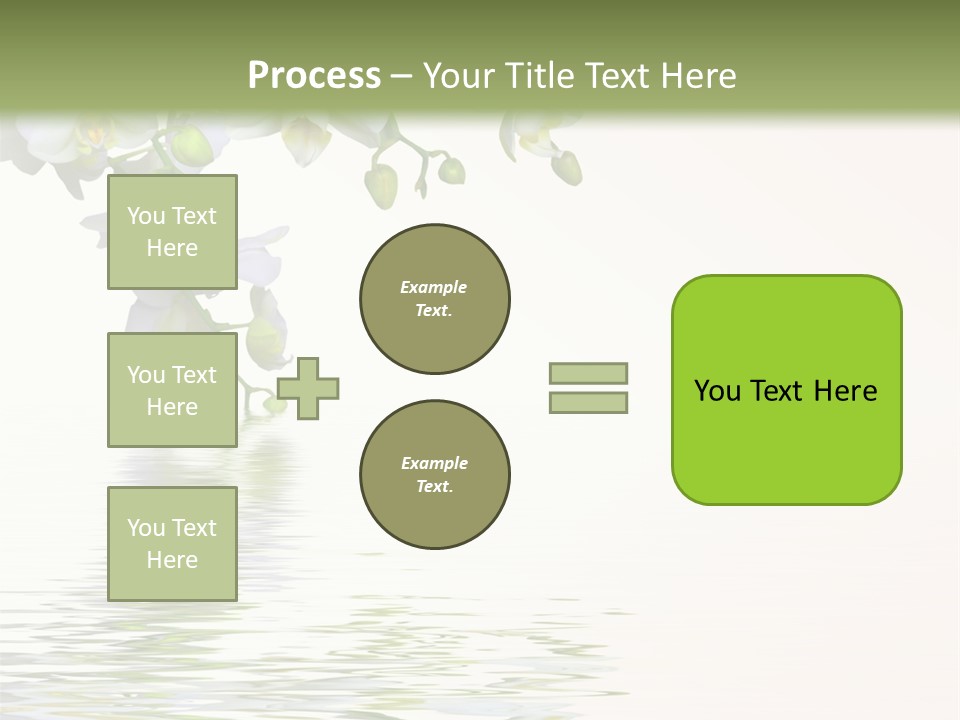 Process – Your Title Text Here

You Text Here

You Text Here

You Text Here

Example Text.

Example Text.

You Text Here